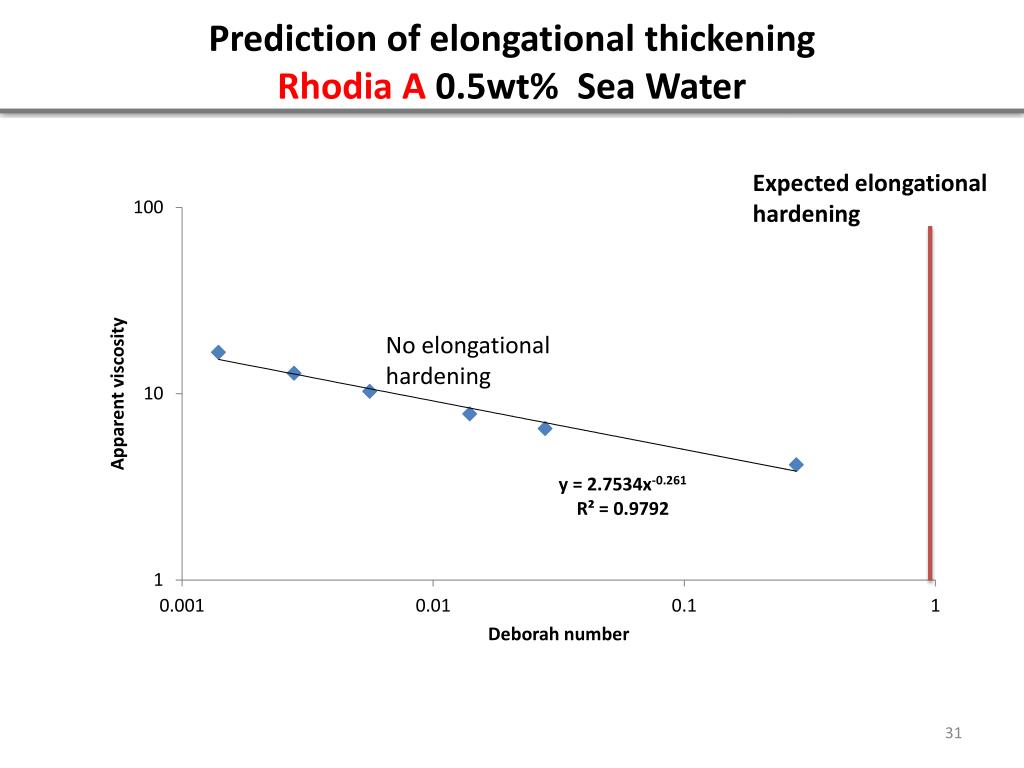 Prediction of elongational thickening
Rhodia A 0.5wt% Sea Water

Expected elongational hardening

100

10

1

Apparent viscosity

No elongational hardening

$y = 2.7534x^{-0.261}$
$R^2 = 0.9792$

0.001

0.01

0.1

1

Deborah number

31